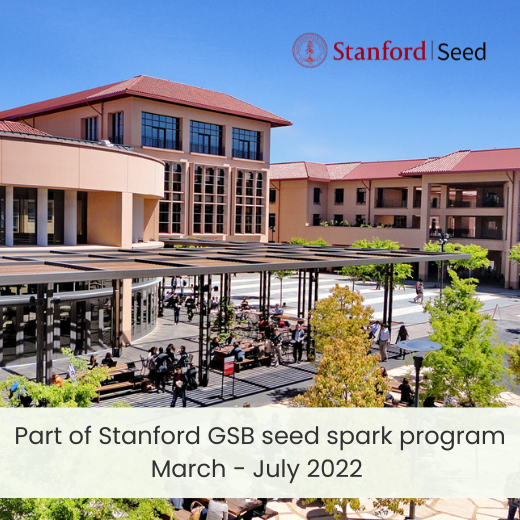 Stanford | Seed

Part of Stanford GSB seed spark program
March - July 2022